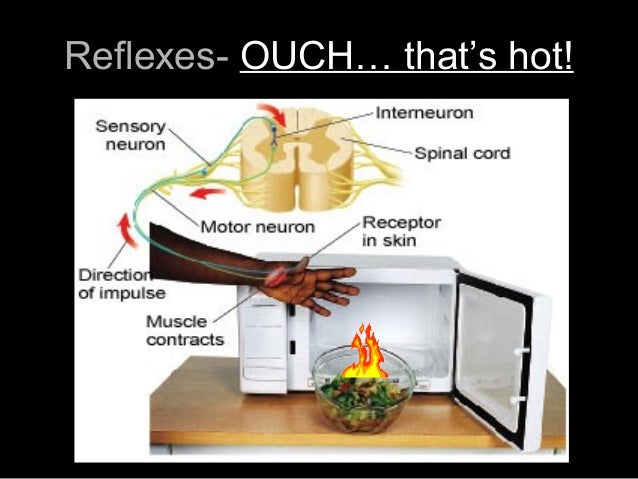 Reflexes- OUCH… that's hot!

Sensory neuron

Interneuron

Spinal cord

Motor neuron

Receptor in skin

Direction of impulse

Muscle contracts